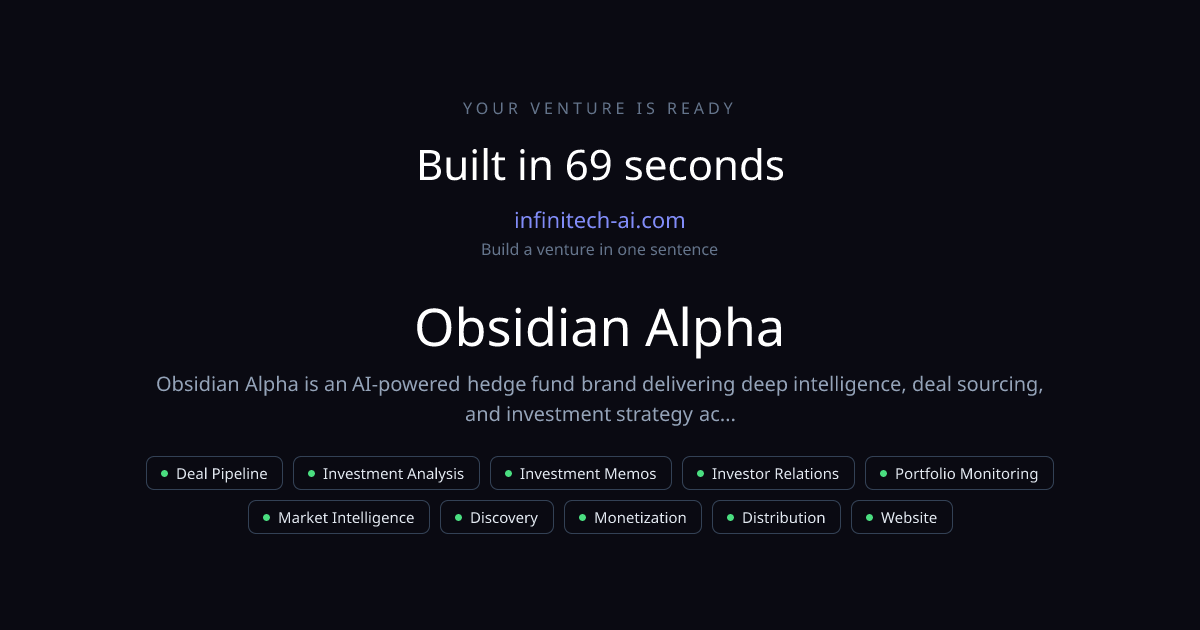 YOUR VENTURE IS READY

Built in 69 seconds

infinitech-ai.com

Build a venture in one sentence

Obsidian Alpha

Obsidian Alpha is an AI-powered hedge fund brand delivering deep intelligence, deal sourcing, and investment strategy ac...

Deal Pipeline
Investment Analysis
Investment Memos
Investor Relations
Portfolio Monitoring
Market Intelligence
Discovery
Monetization
Distribution
Website